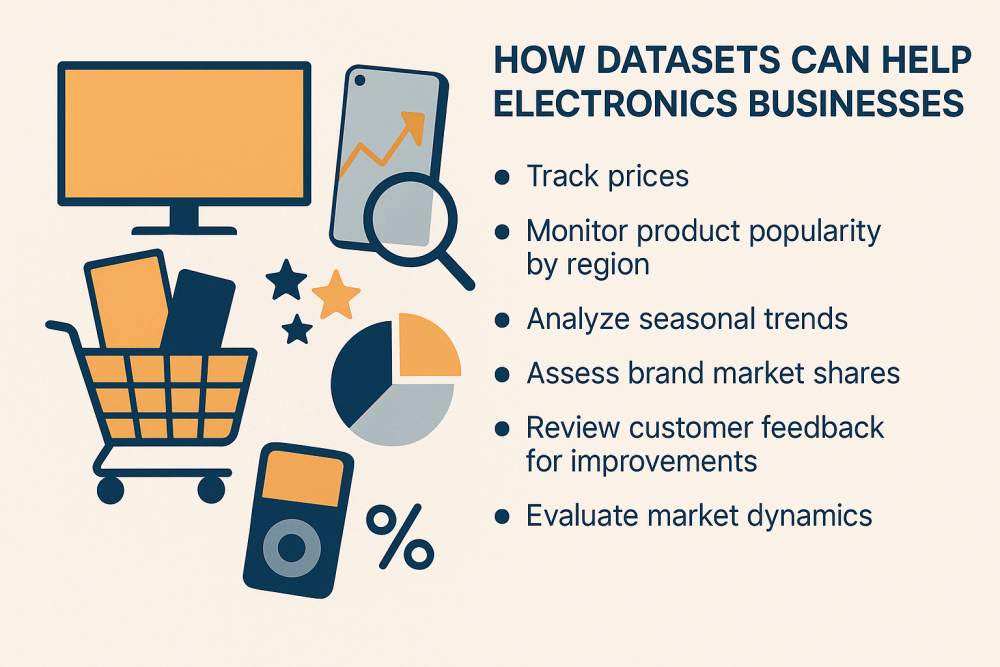 HOW DATASETS CAN HELP ELECTRONICS BUSINESSES

- Track prices
- Monitor product popularity by region
- Analyze seasonal trends
- Assess brand market shares
- Review customer feedback for improvements
- Evaluate market dynamics

%